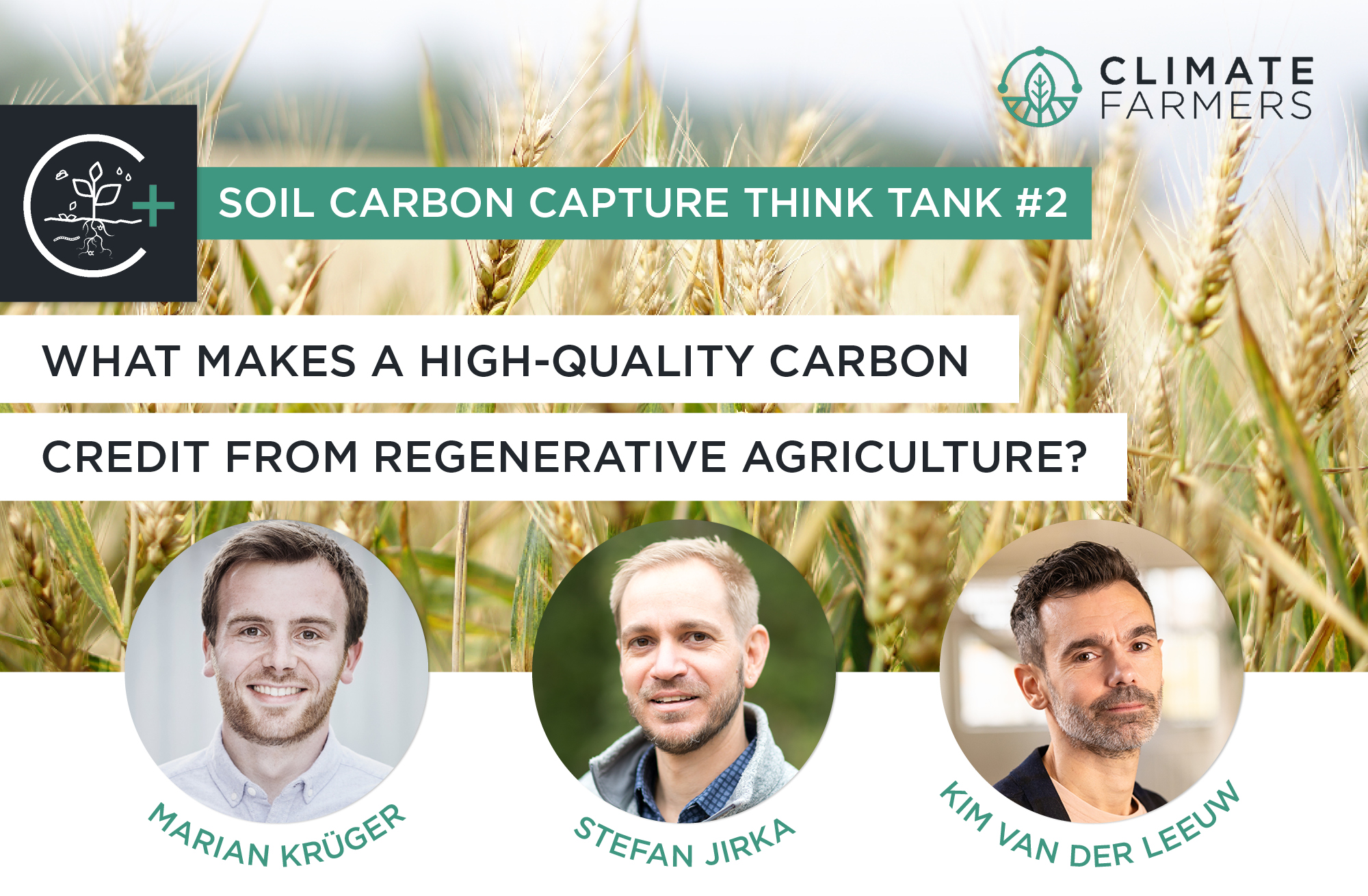 CLIMATE FARMERS

C+

SOIL CARBON CAPTURE THINK TANK #2

WHAT MAKES A HIGH-QUALITY CARBON CREDIT FROM REGENERATIVE AGRICULTURE?

MARIAN KRÜGER

STEFAN JIRKA

KIM VAN DER LEEUW